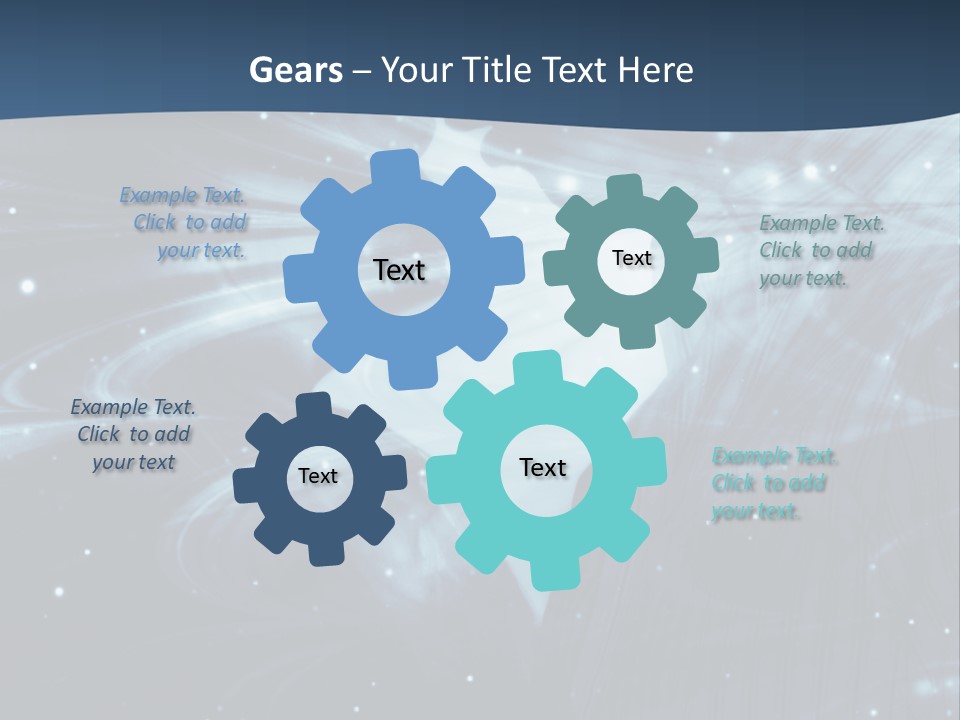 Gears – Your Title Text Here

Example Text. Click to add your text.

Text

Text

Example Text. Click to add your text.

Example Text. Click to add your text

Text

Text

Example Text. Click to add your text.